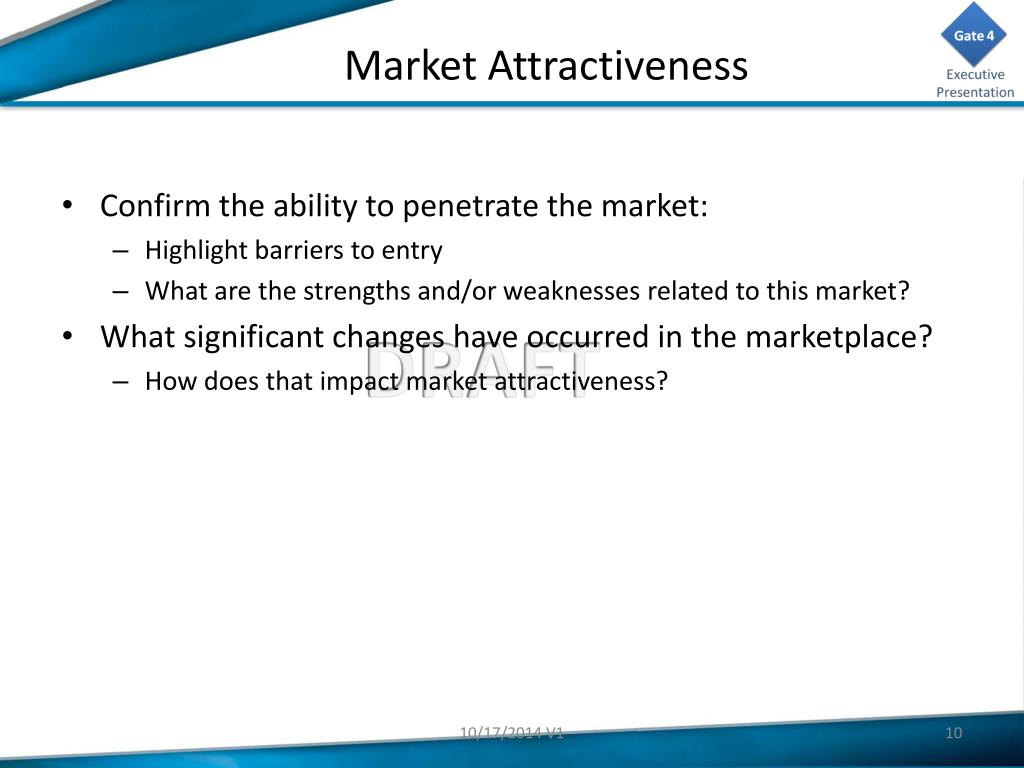 Market Attractiveness

Gate 4

Executive Presentation

• Confirm the ability to penetrate the market:
  – Highlight barriers to entry
  – What are the strengths and/or weaknesses related to this market?
• What significant changes have occurred in the marketplace?
  – How does that impact market attractiveness?

DRAFT

10/17/2014 V1

10